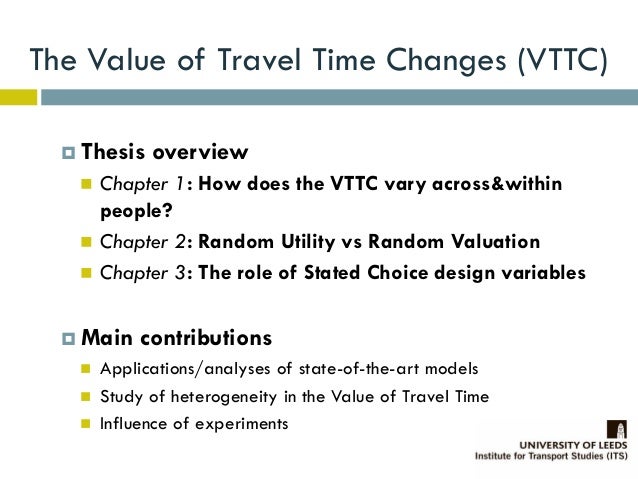 The Value of Travel Time Changes (VTTC)

Thesis overview

Chapter 1: How does the VTTC vary across&within people?

Chapter 2: Random Utility vs Random Valuation

Chapter 3: The role of Stated Choice design variables

Main contributions

Applications/analyses of state-of-the-art models

Study of heterogeneity in the Value of Travel Time

Influence of experiments

UNIVERSITY OF LEEDS
Institute for Transport Studies (ITS)